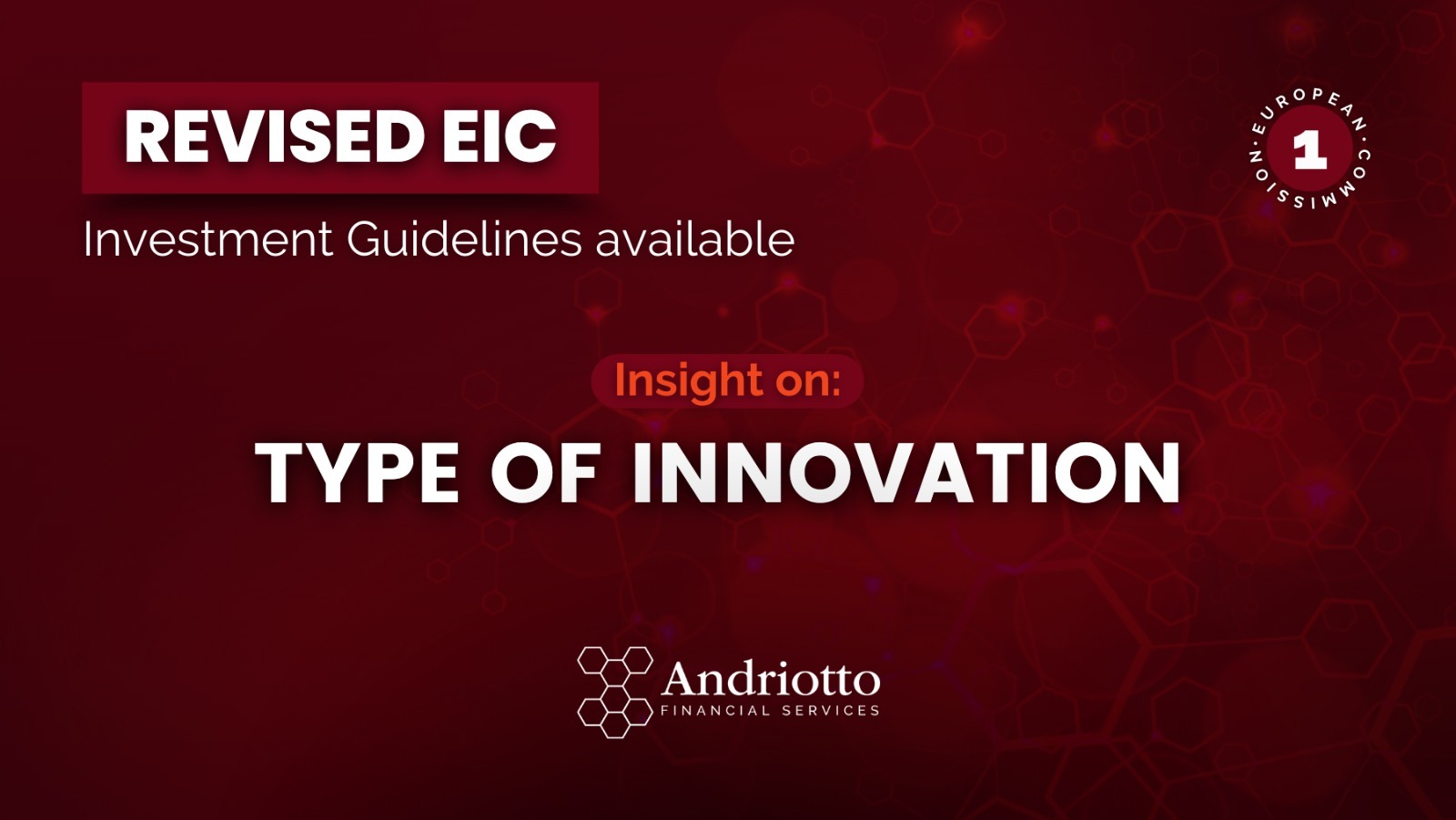 REVISED EIC
Investment Guidelines available

EUROPEAN · COMMISSION ·
1

Insight on:
TYPE OF INNOVATION

Andriotto
FINANCIAL SERVICES